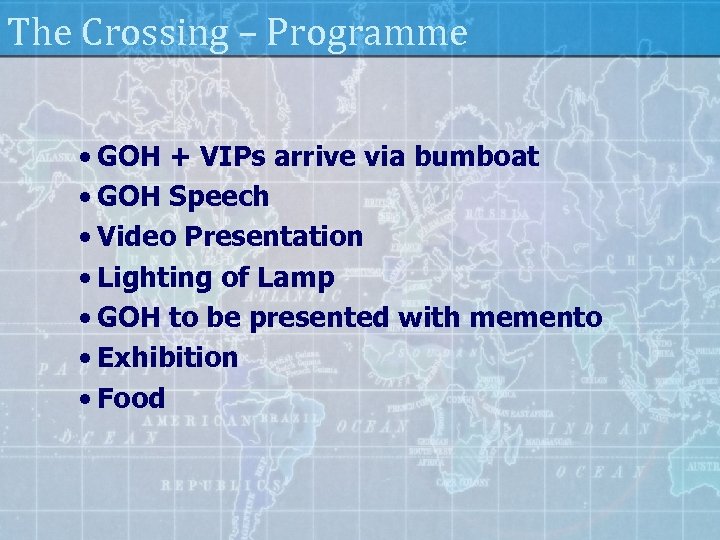 The Crossing – Programme

• GOH + VIPs arrive via bumboat
• GOH Speech
• Video Presentation
• Lighting of Lamp
• GOH to be presented with memento
• Exhibition
• Food